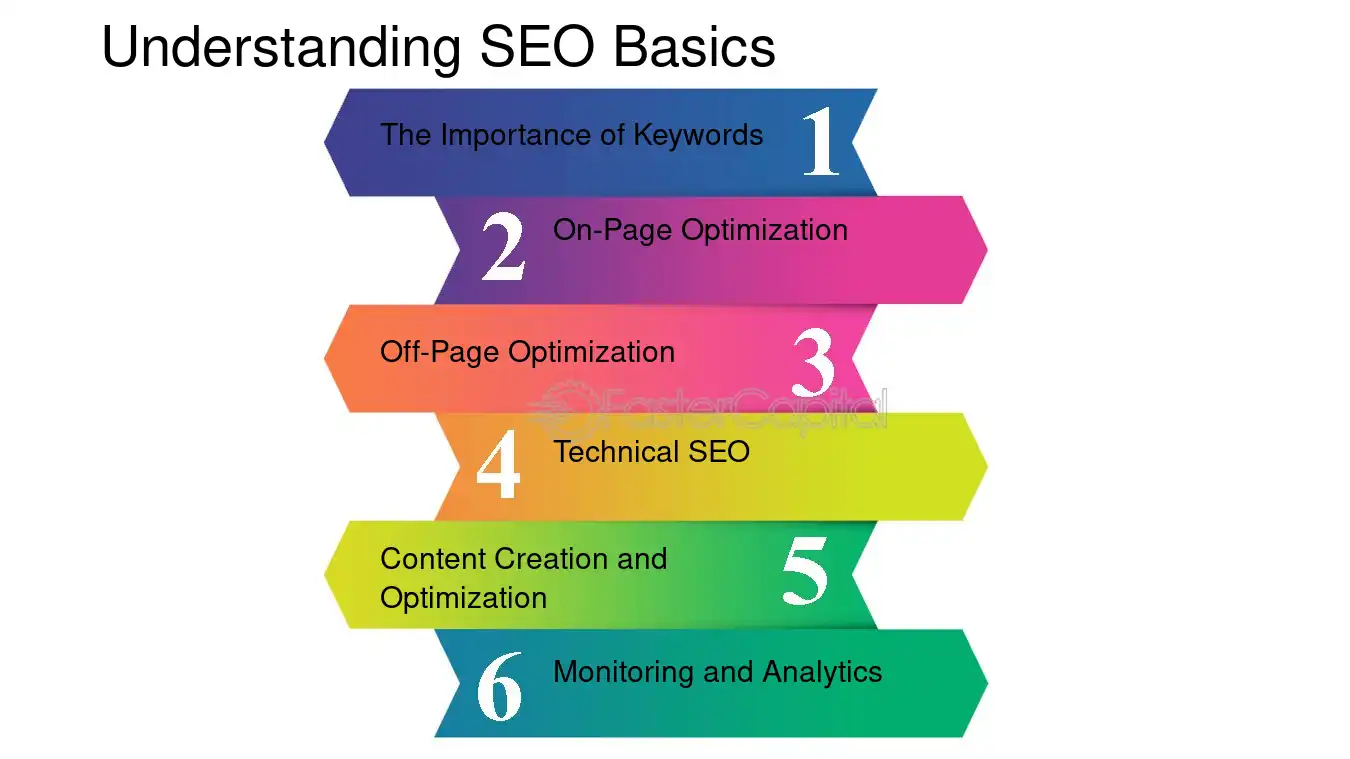 Understanding SEO Basics

The Importance of Keywords
1

2
On-Page Optimization

Off-Page Optimization
3

4
Technical SEO

Content Creation and Optimization
5

6
Monitoring and Analytics

FasterCapital